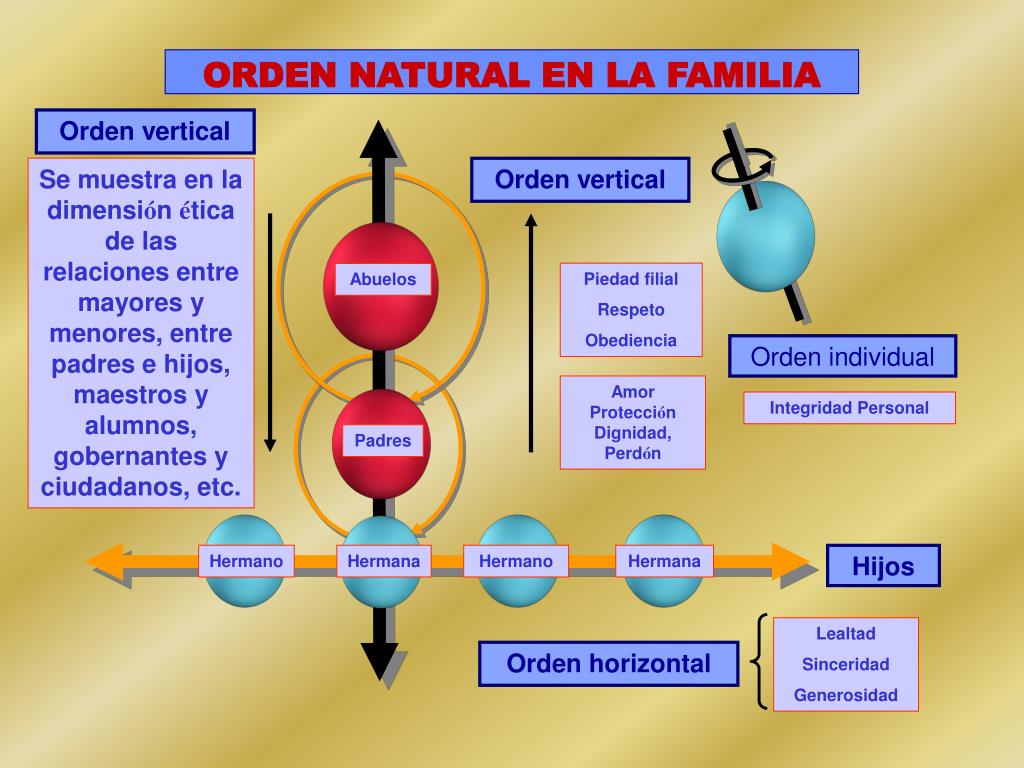 ORDEN NATURAL EN LA FAMILIA

Orden vertical

Se muestra en la dimensión ética de las relaciones entre mayores y menores, entre padres e hijos, maestros y alumnos, gobernantes y ciudadanos, etc.

Abuelos

Padres

Orden vertical

Piedad filial
Respeto
Obediencia

Amor
Protección
Dignidad,
Perdón

Orden individual

Integridad Personal

Hermano

Hermana

Hermano

Hermana

Hijos

Orden horizontal

Lealtad
Sinceridad
Generosidad